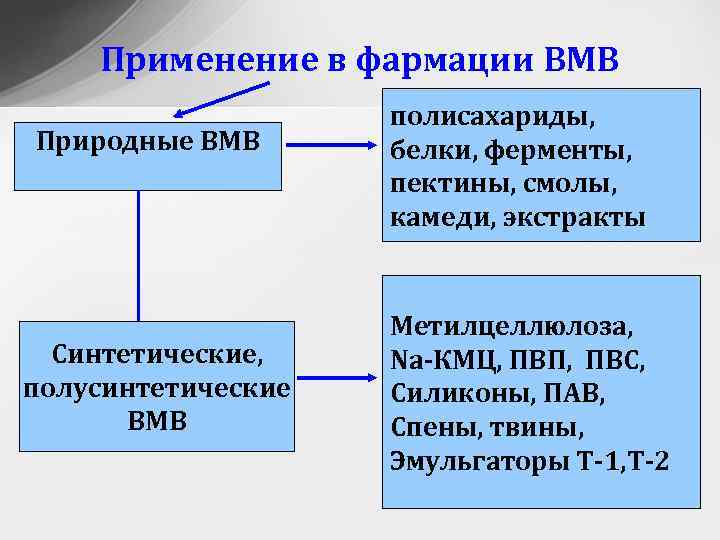 Применение в фармации ВМВ

Природные ВМВ

полисахариды, белки, ферменты, пектины, смолы, камеди, экстракты

Синтетические, полусинтетические ВМВ

Метилцеллюлоза, Na-КМЦ, ПВП, ПВС, Силиконы, ПАВ, Спены, твины, Эмульгаторы Т-1,Т-2